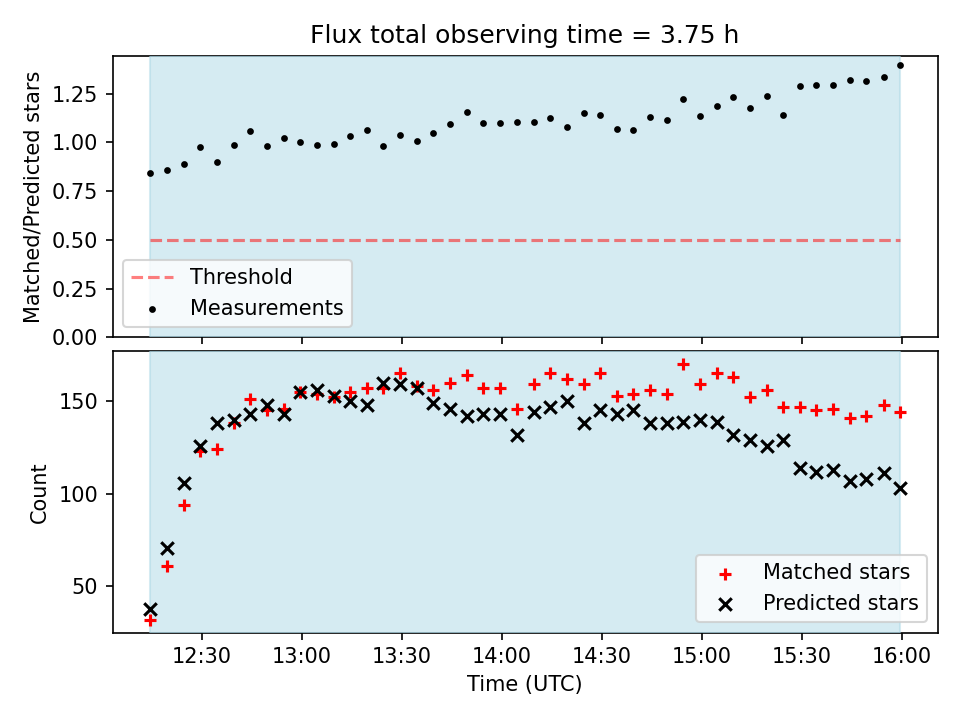 Flux total observing time = 3.75 h

Matched/Predicted stars

1.25
1.00
0.75
0.50
0.25
0.00

Threshold
Measurements

Count

150
100
50

Matched stars
Predicted stars

12:30
13:00
13:30
14:00
14:30
15:00
15:30
16:00

Time (UTC)